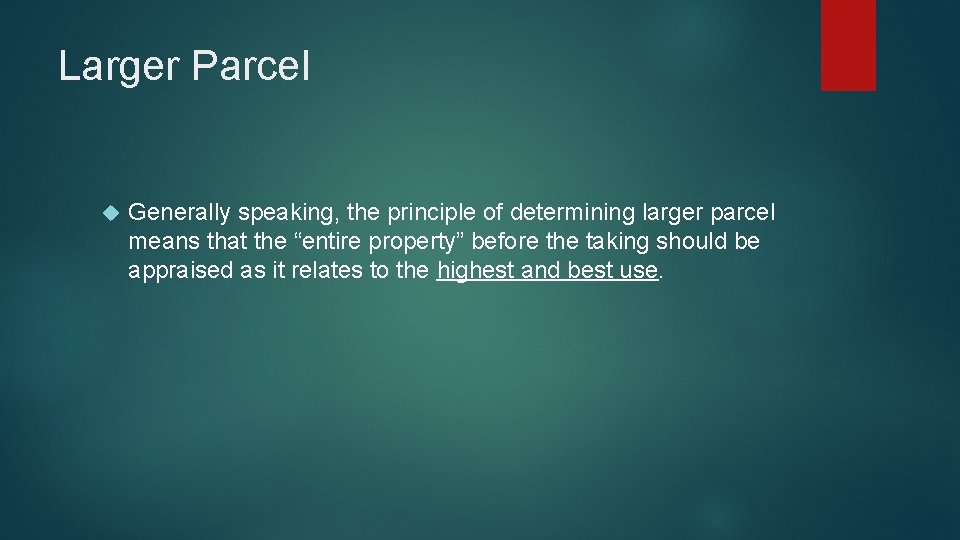 Larger Parcel

Generally speaking, the principle of determining larger parcel means that the “entire property” before the taking should be appraised as it relates to the highest and best use.